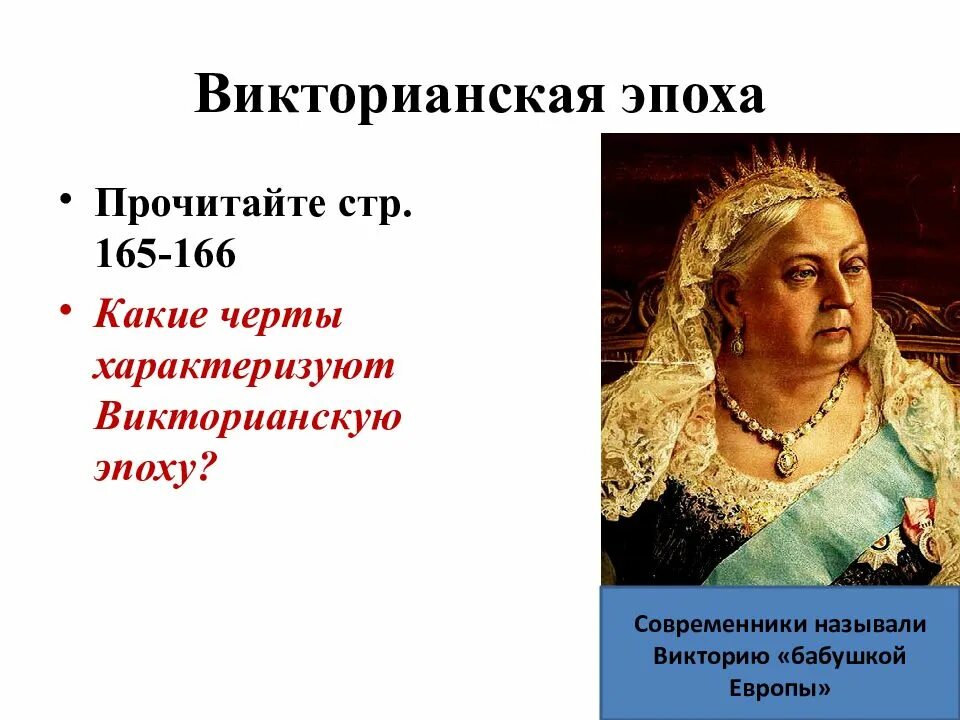 Викторианская эпоха

• Прочитайте стр. 165-166
• Какие черты характеризуют Викторианскую эпоху?

Современники называли Викторию «бабушкой Европы»